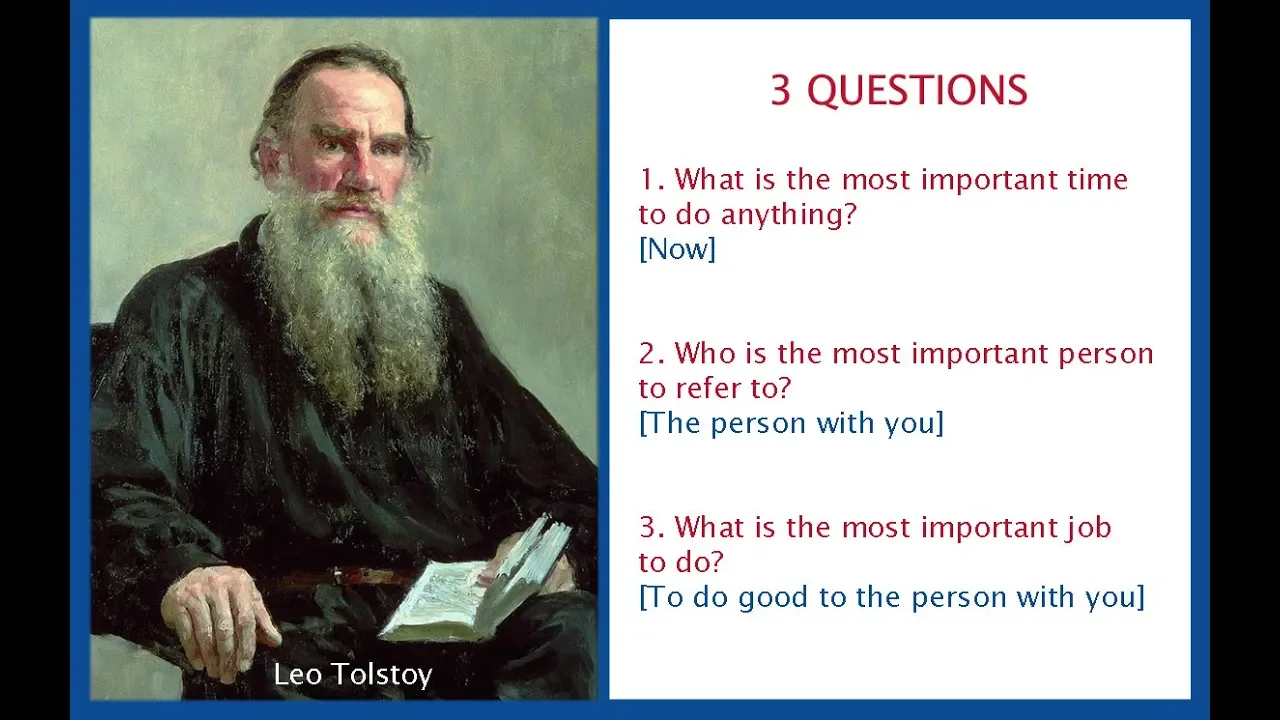 Leo Tolstoy

3 QUESTIONS

1. What is the most important time to do anything?
[Now]

2. Who is the most important person to refer to?
[The person with you]

3. What is the most important job to do?
[To do good to the person with you]